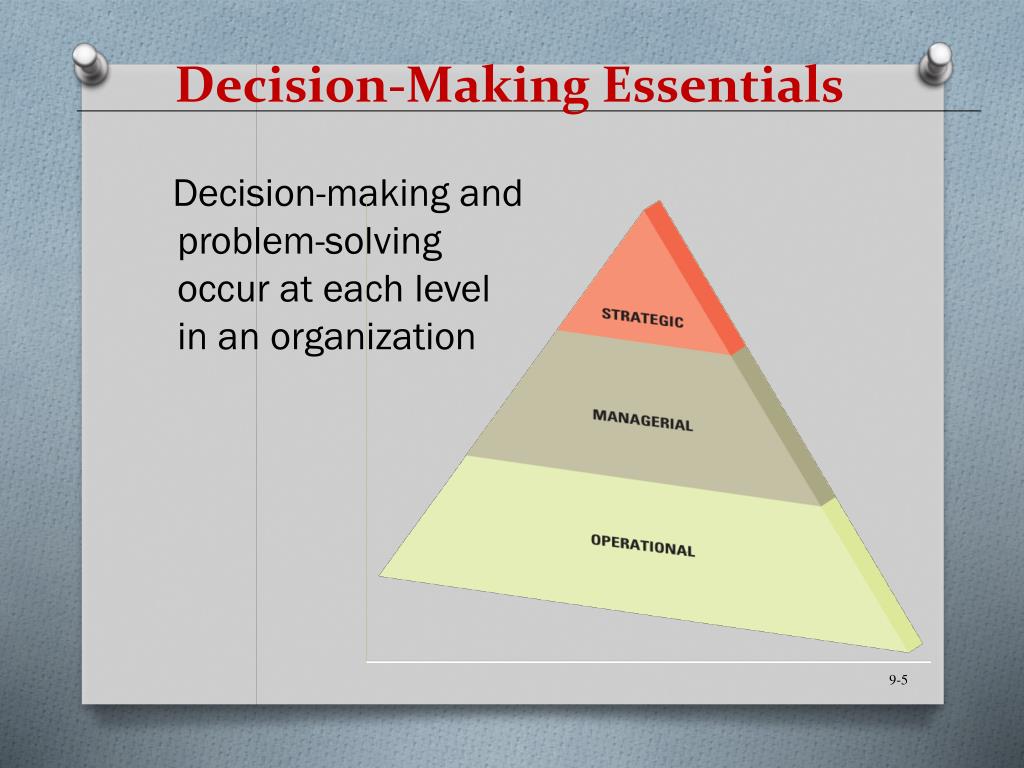 Decision-Making Essentials

Decision-making and problem-solving occur at each level in an organization

STRATEGIC

MANAGERIAL

OPERATIONAL

9-5